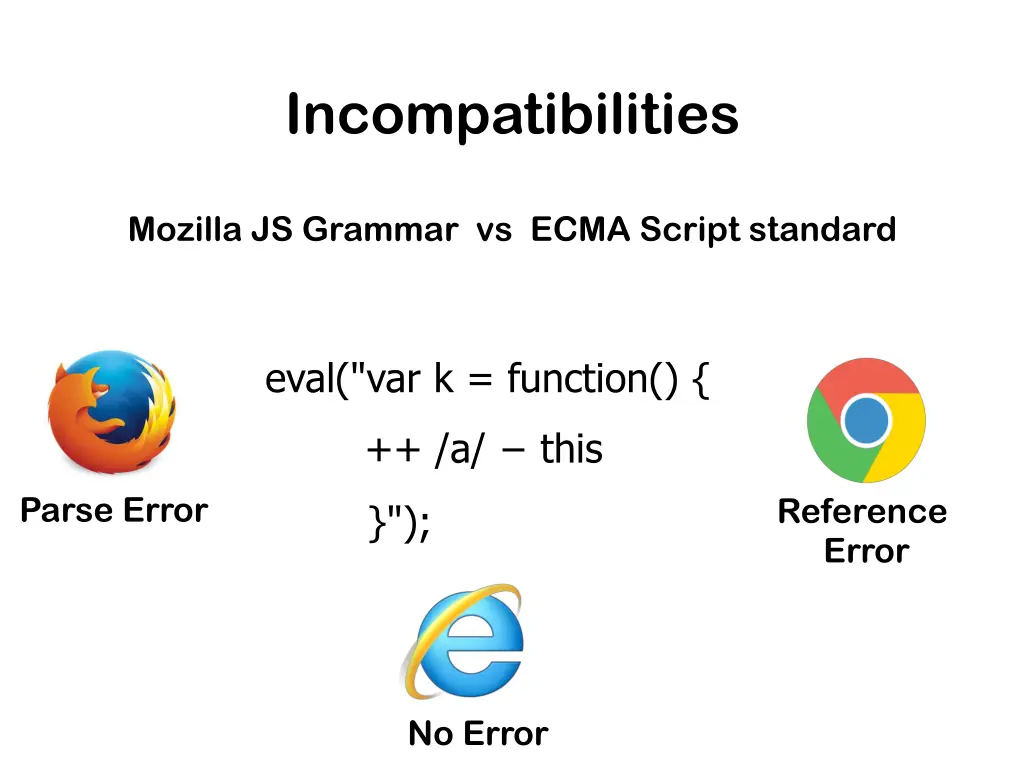 Incompatibilities

Mozilla JS Grammar vs ECMA Script standard

eval("var k = function() {
++ /a/ – this
}");

Parse Error

Reference Error

No Error